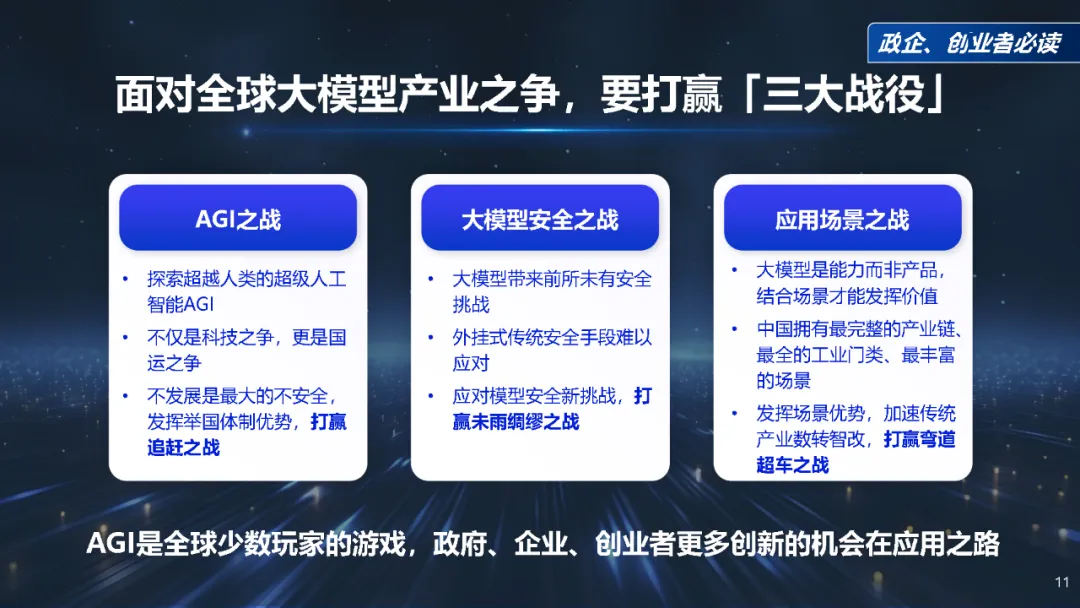 政企、创业者必读

面对全球大模型产业之争，要打赢「三大战役」

AGI之战

• 探索超越人类的超级人工智能AGI
• 不仅是科技之争，更是国运之争
• 不发展是最大的不安全，发挥举国体制优势，打赢追赶之战

大模型安全之战

• 大模型带来前所未有安全挑战
• 外挂式传统安全手段难以应对
• 应对模型安全新挑战，打赢未雨绸缪之战

应用场景之战

• 大模型是能力而非产品，结合场景才能发挥价值
• 中国拥有最完整的产业链、最全的工业门类、最丰富的场景
• 发挥场景优势，加速传统产业数转智改，打赢弯道超车之战

AGI是全球少数玩家的游戏，政府、企业、创业者更多创新的机会在应用之路

11